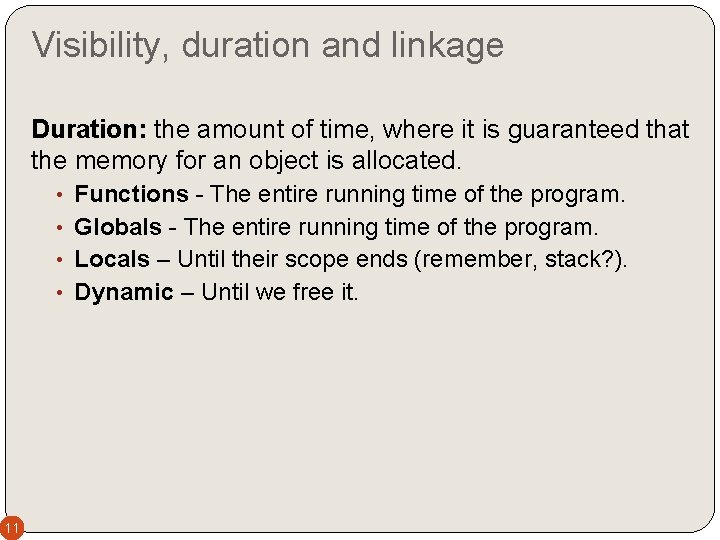 Visibility, duration and linkage

Duration: the amount of time, where it is guaranteed that the memory for an object is allocated.

• Functions - The entire running time of the program.
• Globals - The entire running time of the program.
• Locals – Until their scope ends (remember, stack?).
• Dynamic – Until we free it.

11